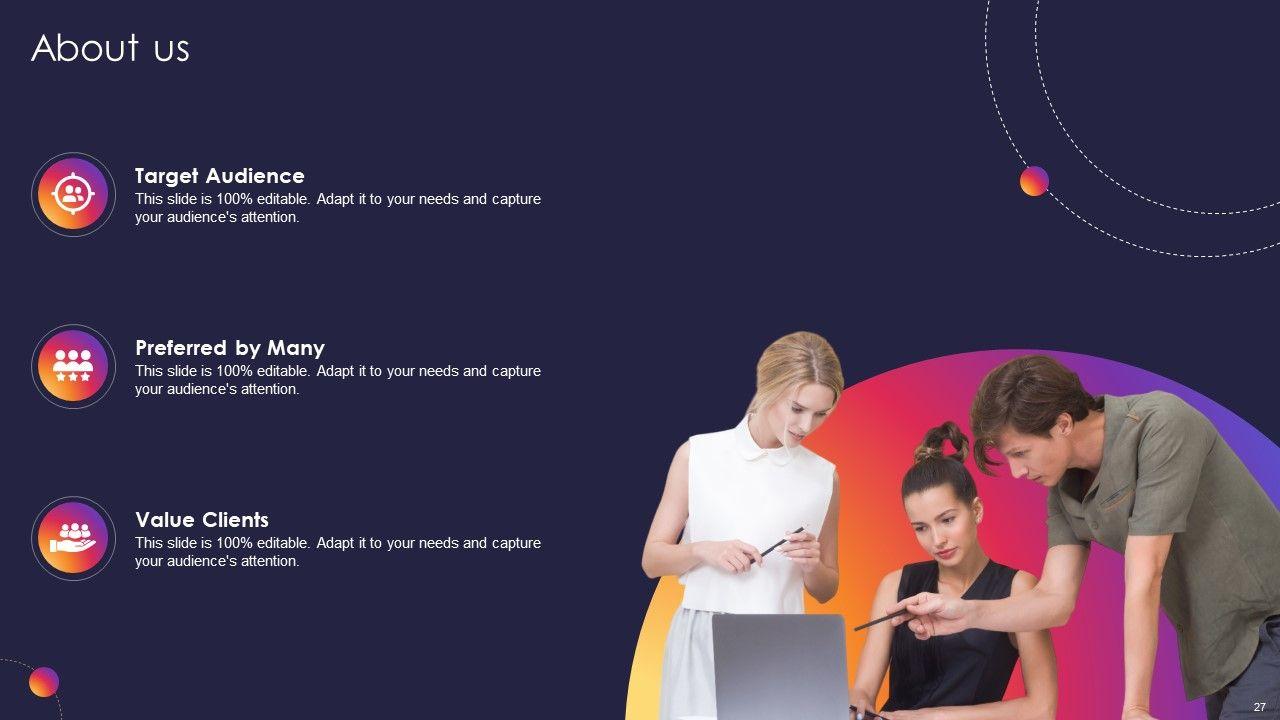 About us

Target Audience
This slide is 100% editable. Adapt it to your needs and capture your audience's attention.

Preferred by Many
This slide is 100% editable. Adapt it to your needs and capture your audience's attention.

Value Clients
This slide is 100% editable. Adapt it to your needs and capture your audience's attention.

27